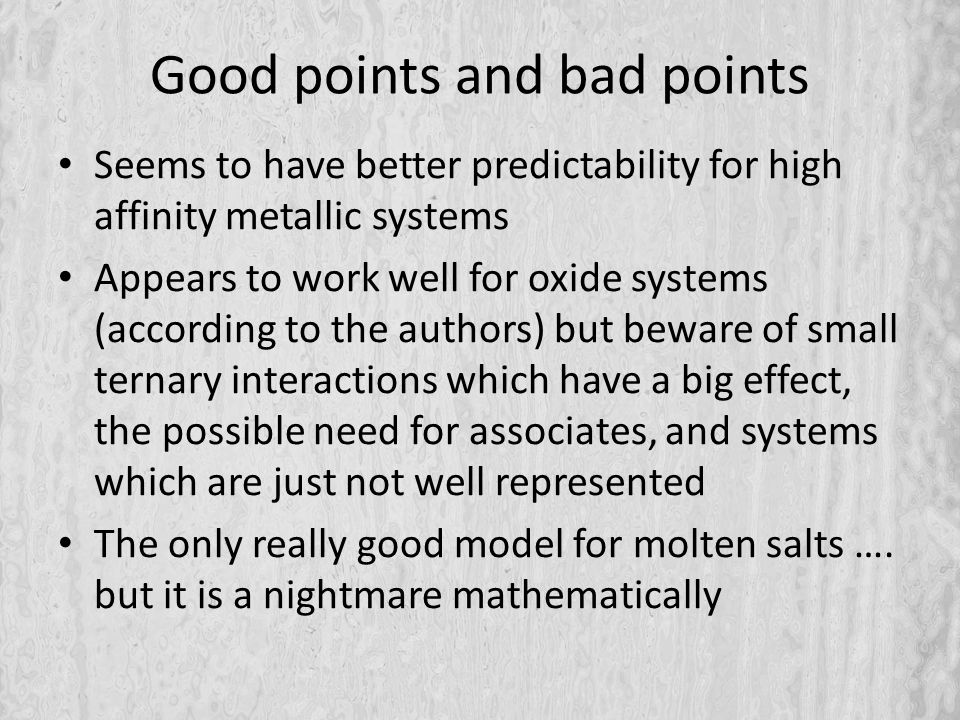 Good points and bad points

• Seems to have better predictability for high affinity metallic systems

• Appears to work well for oxide systems (according to the authors) but beware of small ternary interactions which have a big effect, the possible need for associates, and systems which are just not well represented

• The only really good model for molten salts …. but it is a nightmare mathematically